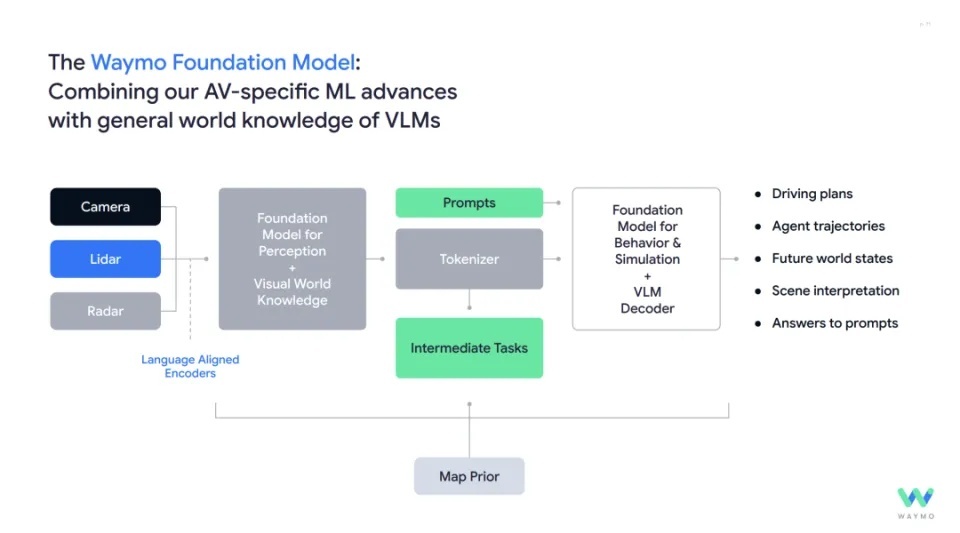 The Waymo Foundation Model:
Combining our AV-specific ML advances with general world knowledge of VLMs

Camera

Lidar

Radar

Language Aligned Encoders

Foundation Model for Perception + Visual World Knowledge

Prompts

Tokenizer

Intermediate Tasks

Foundation Model for Behavior & Simulation + VLM Decoder

- Driving plans
- Agent trajectories
- Future world states
- Scene interpretation
- Answers to prompts

Map Prior

WAYMO